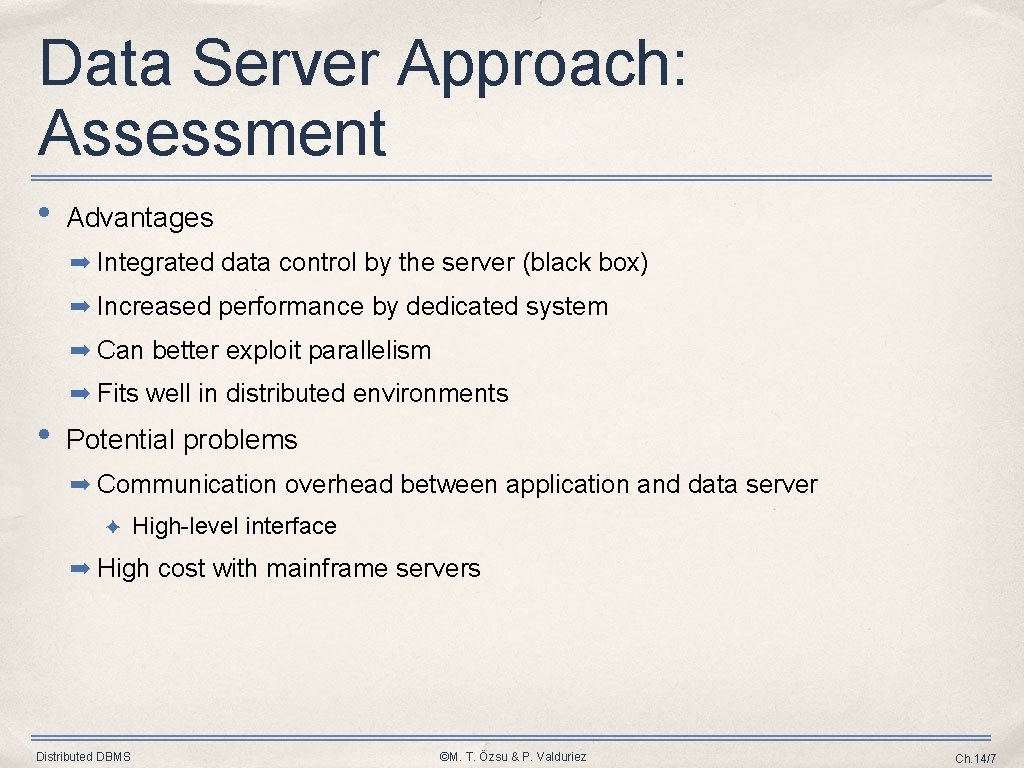 Data Server Approach: Assessment

• Advantages

➡ Integrated data control by the server (black box)

➡ Increased performance by dedicated system

➡ Can better exploit parallelism

➡ Fits well in distributed environments

• Potential problems

➡ Communication overhead between application and data server

✦ High-level interface

➡ High cost with mainframe servers

Distributed DBMS ©M. T. Özsu & P. Valduriez Ch.14/7